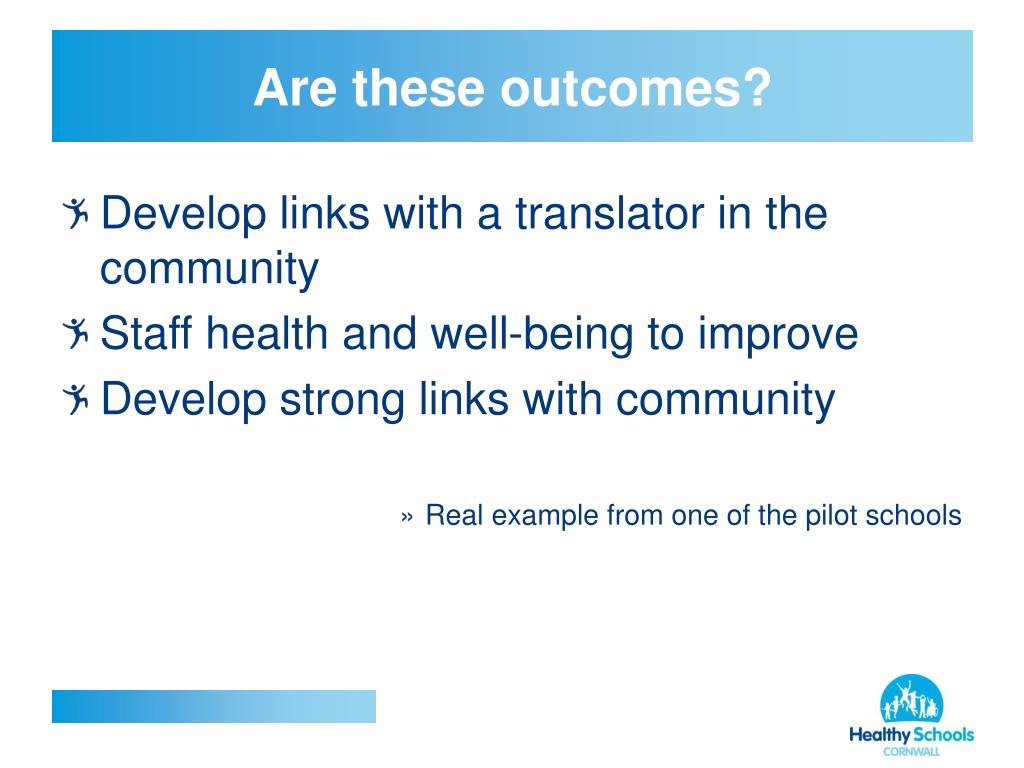 Are these outcomes?

Develop links with a translator in the community

Staff health and well-being to improve

Develop strong links with community

» Real example from one of the pilot schools

Healthy Schools
CORNWALL